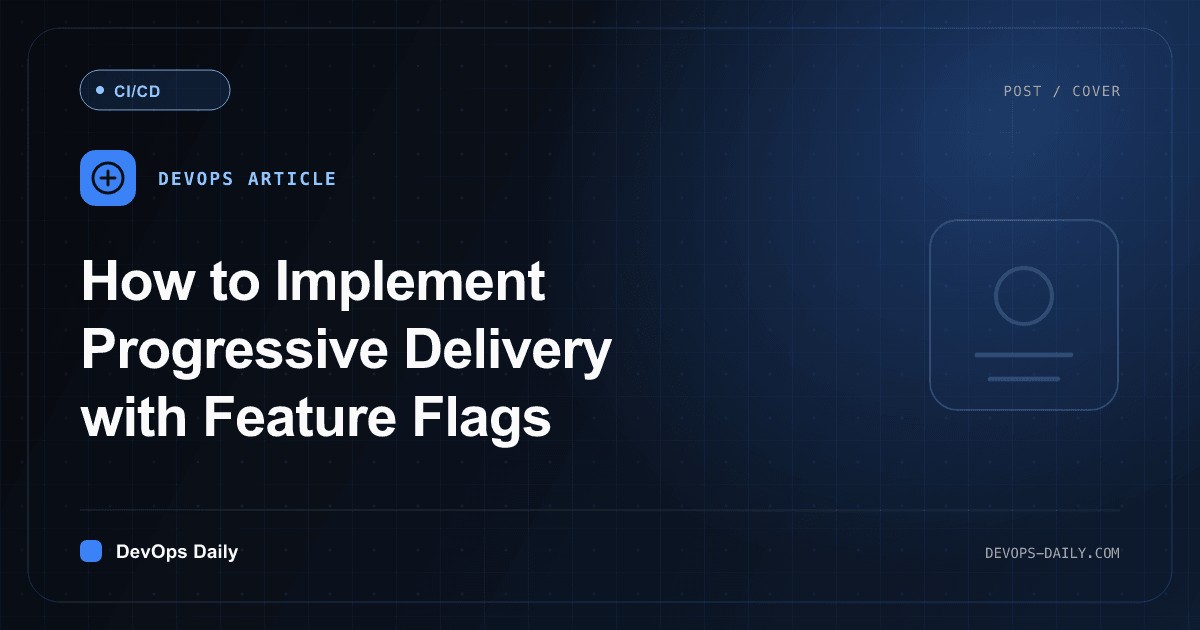 CI/CD

POST / COVER

DEVOPS ARTICLE

How to Implement Progressive Delivery with Feature Flags

DevOps Daily

DEVOPS-DAILY.COM